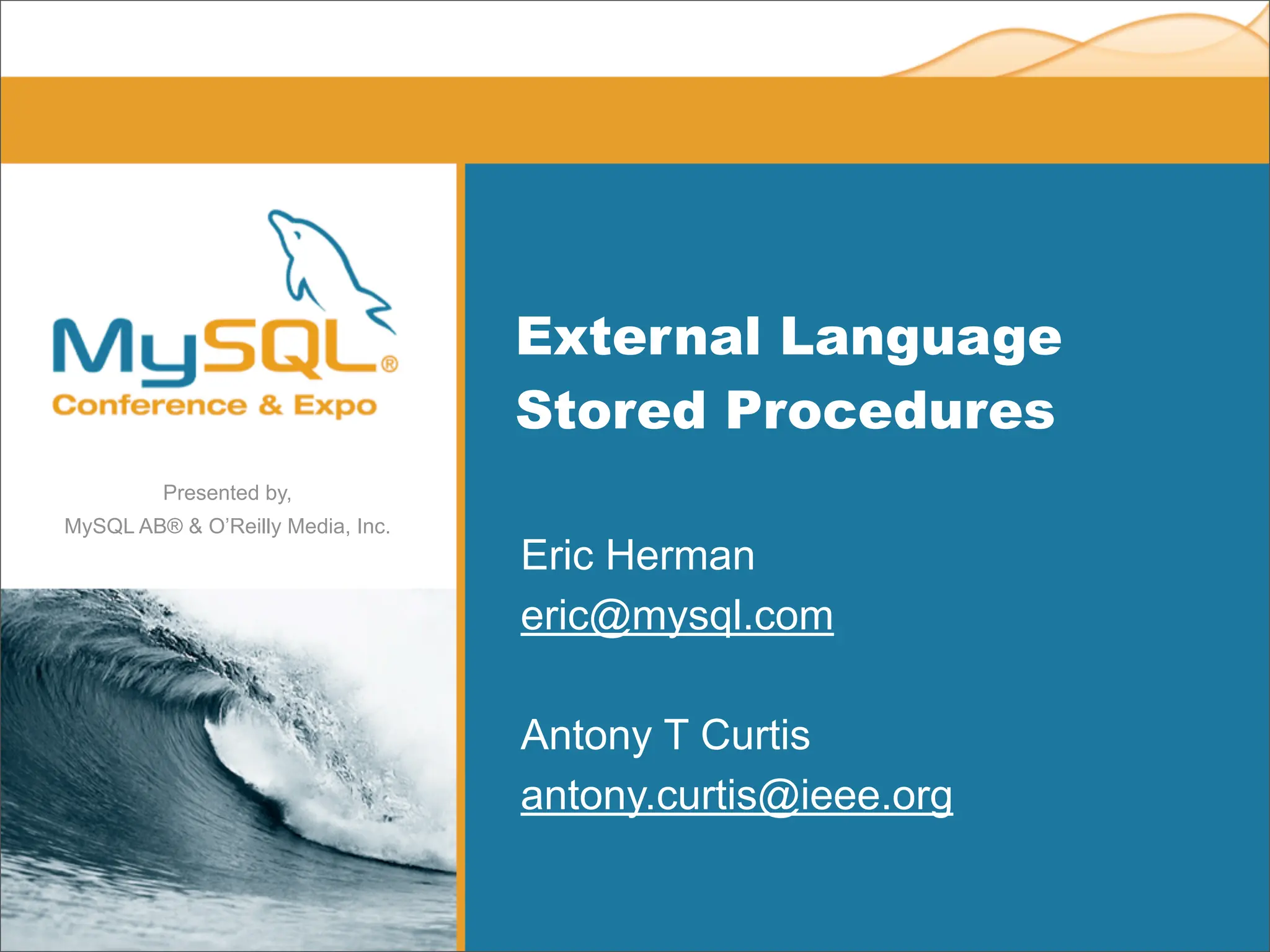 MySQL®
Conference & Expo

Presented by,
MySQL AB® & O'Reilly Media, Inc.

External Language Stored Procedures

Eric Herman
eric@mysql.com

Antony T Curtis
antony.curtis@ieee.org